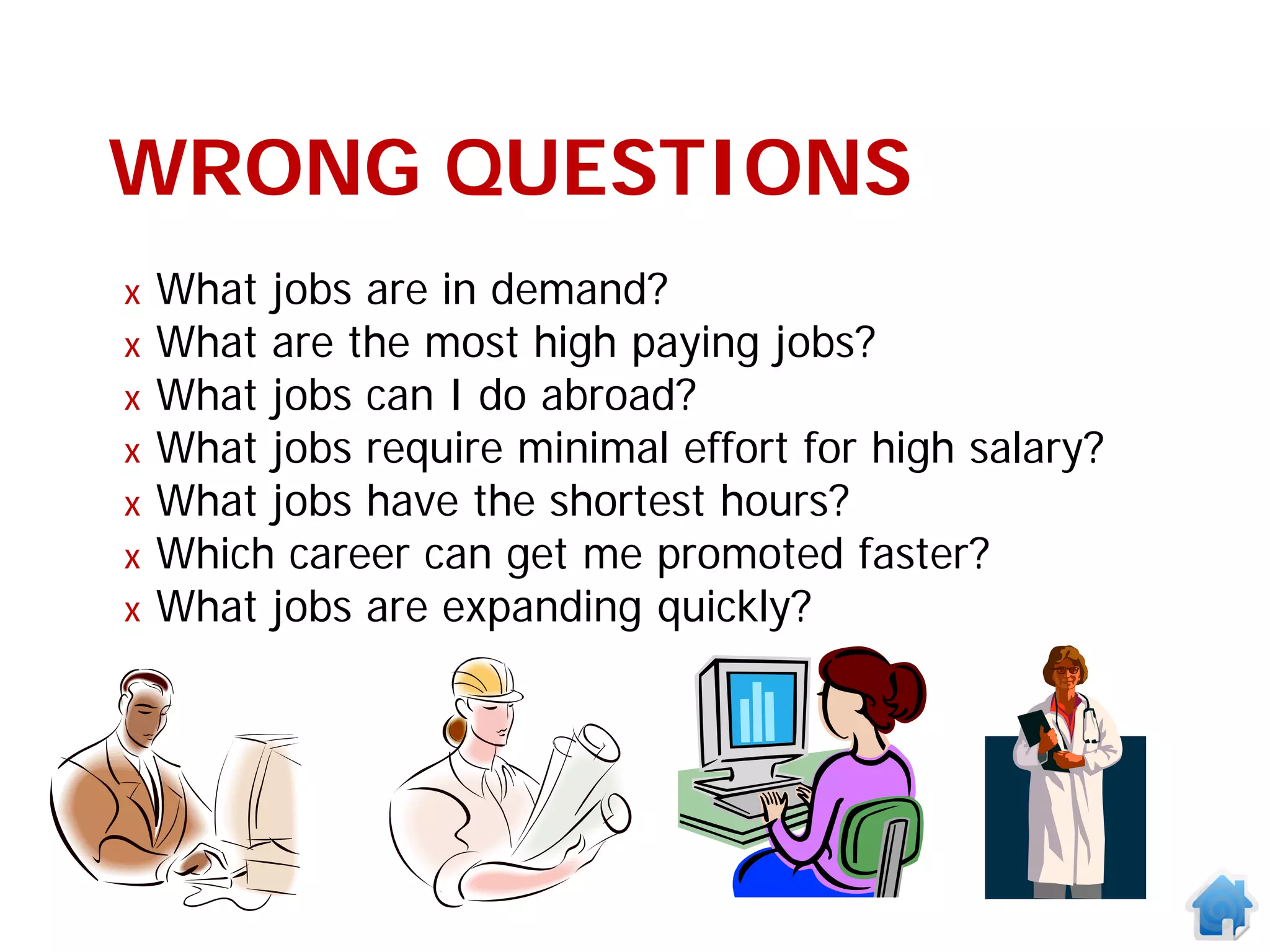 WRONG QUESTIONS

x What jobs are in demand?
x What are the most high paying jobs?
x What jobs can I do abroad?
x What jobs require minimal effort for high salary?
x What jobs have the shortest hours?
x Which career can get me promoted faster?
x What jobs are expanding quickly?